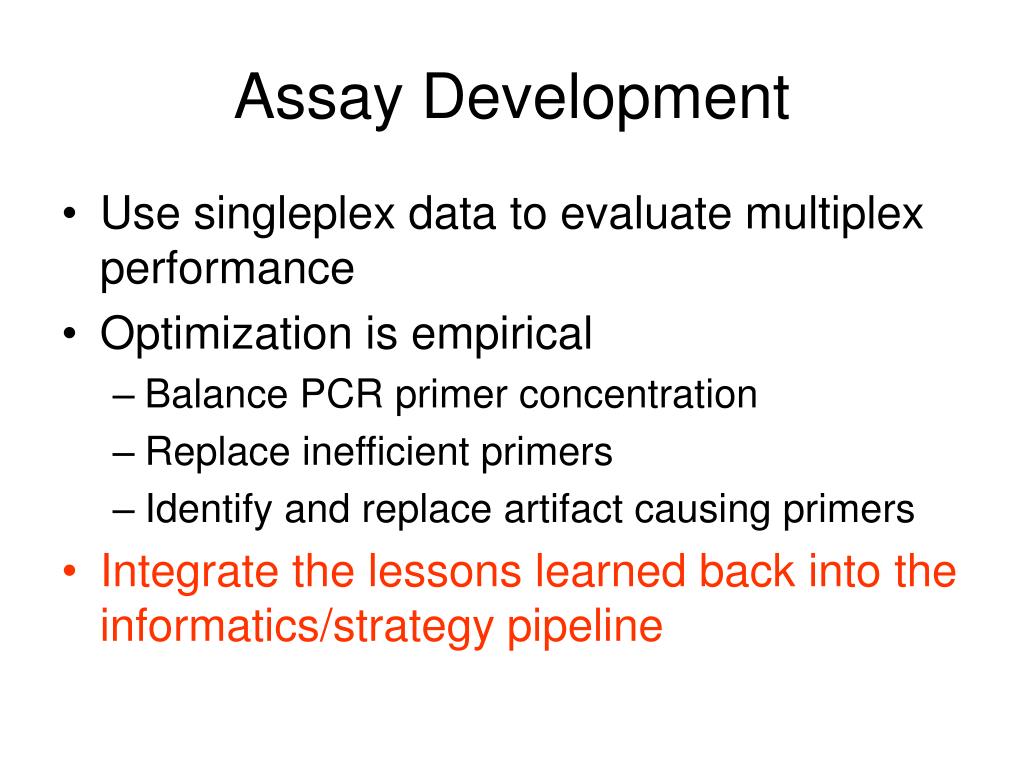 Assay Development

• Use singleplex data to evaluate multiplex performance
• Optimization is empirical
– Balance PCR primer concentration
– Replace inefficient primers
– Identify and replace artifact causing primers
• Integrate the lessons learned back into the informatics/strategy pipeline